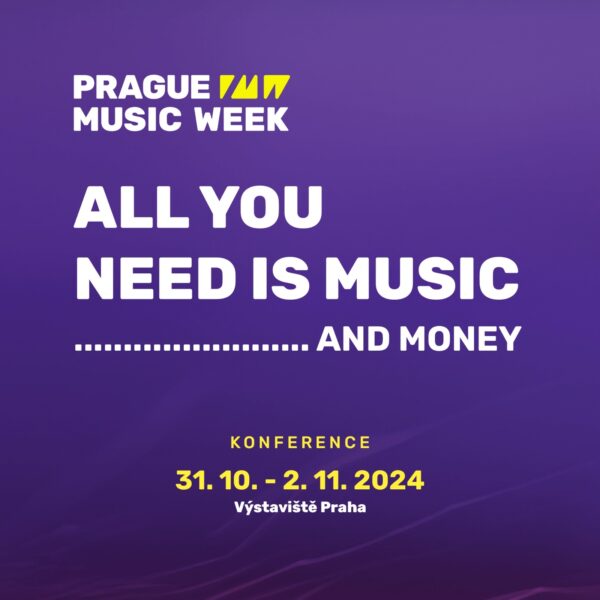 PRAGUE MUSIC WEEK

ALL YOU NEED IS MUSIC

........................ AND MONEY

KONFERENCE

31. 10. - 2. 11. 2024

Výstaviště Praha